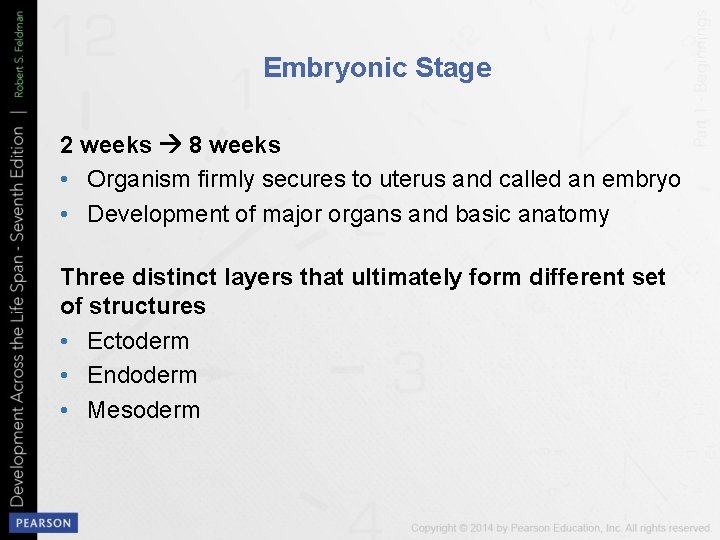 Development Across the Life Span - Seventh Edition | Robert S. Feldman

Part 1 - Beginnings

Embryonic Stage

2 weeks → 8 weeks
• Organism firmly secures to uterus and called an embryo
• Development of major organs and basic anatomy

Three distinct layers that ultimately form different set of structures
• Ectoderm
• Endoderm
• Mesoderm

PEARSON

Copyright © 2014 by Pearson Education, Inc. All rights reserved.